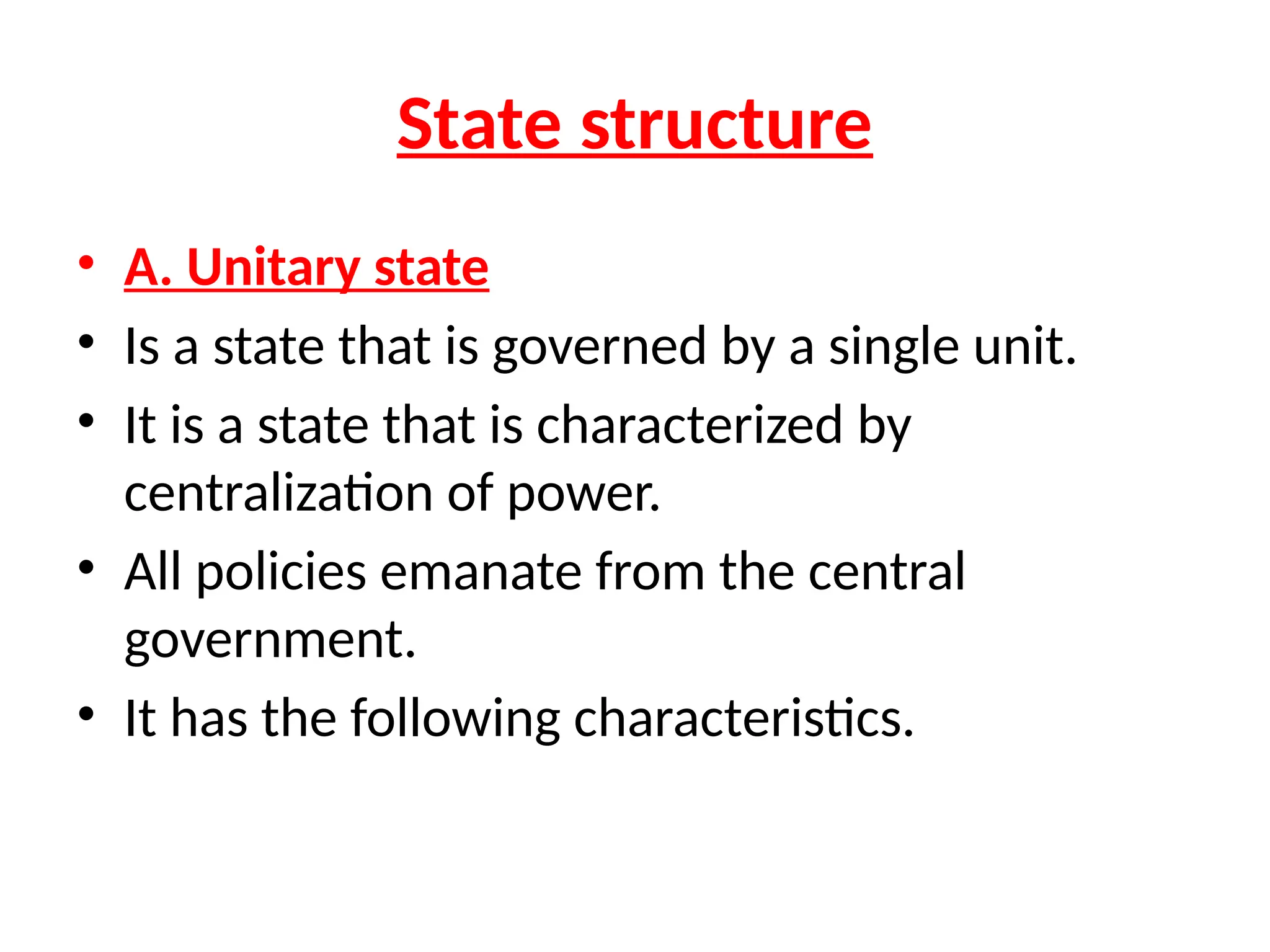 State structure

• A. Unitary state
• Is a state that is governed by a single unit.
• It is a state that is characterized by centralization of power.
• All policies emanate from the central government.
• It has the following characteristics.